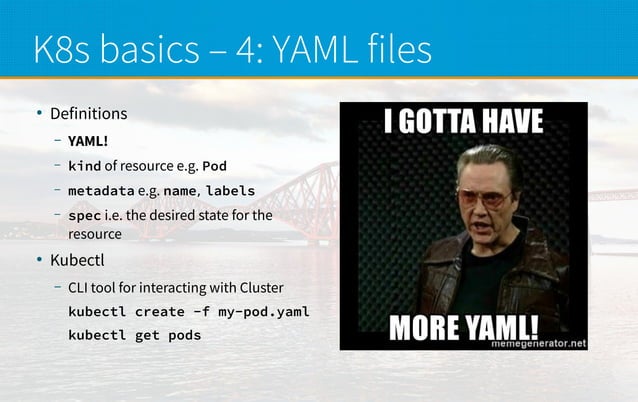 K8s basics – 4: YAML files

• Definitions
– YAML!
– kind of resource e.g. Pod
– metadata e.g. name, labels
– spec i.e. the desired state for the resource
• Kubectl
– CLI tool for interacting with Cluster
kubectl create -f my-pod.yaml
kubectl get pods

I GOTTA HAVE
MORE YAML!
memegenerator.net